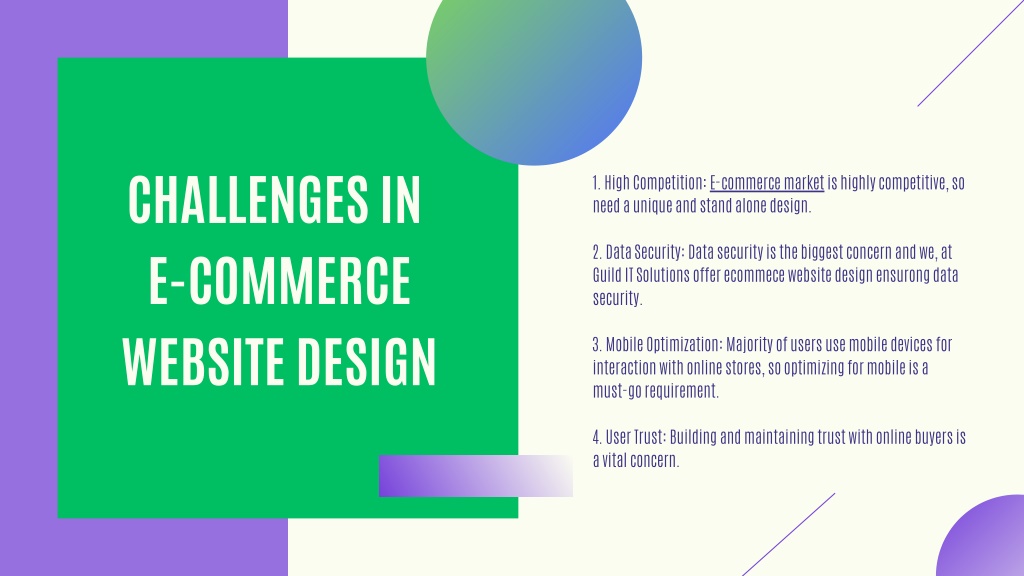 CHALLENGES IN E-COMMERCE WEBSITE DESIGN

1. High Competition: E-commerce market is highly competitive, so need a unique and stand alone design.

2. Data Security: Data security is the biggest concern and we, at Guild IT Solutions offer ecommece website design ensurong data security.

3. Mobile Optimization: Majority of users use mobile devices for interaction with online stores, so optimizing for mobile is a must-go requirement.

4. User Trust: Building and maintaining trust with online buyers is a vital concern.